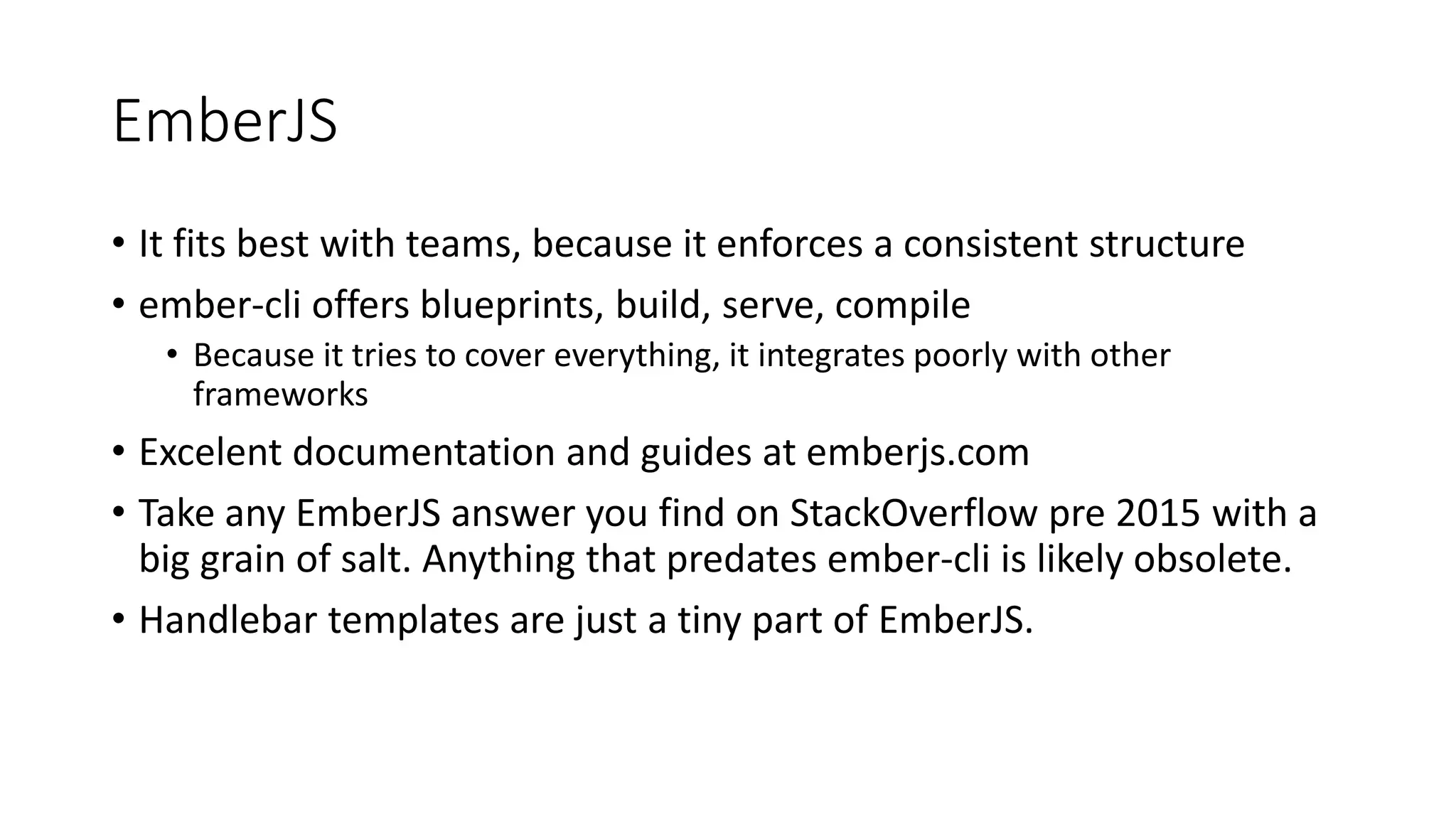 EmberJS

• It fits best with teams, because it enforces a consistent structure
• ember-cli offers blueprints, build, serve, compile
  • Because it tries to cover everything, it integrates poorly with other frameworks
• Excelent documentation and guides at emberjs.com
• Take any EmberJS answer you find on StackOverflow pre 2015 with a big grain of salt. Anything that predates ember-cli is likely obsolete.
• Handlebar templates are just a tiny part of EmberJS.